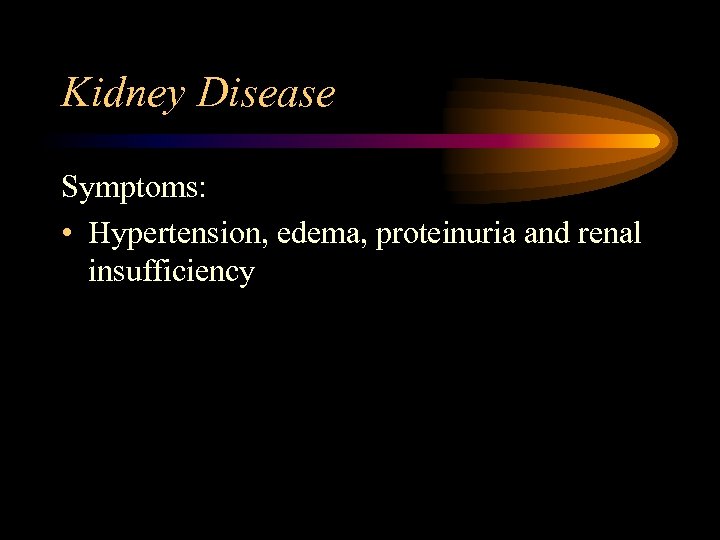 Kidney Disease

Symptoms:

• Hypertension, edema, proteinuria and renal insufficiency